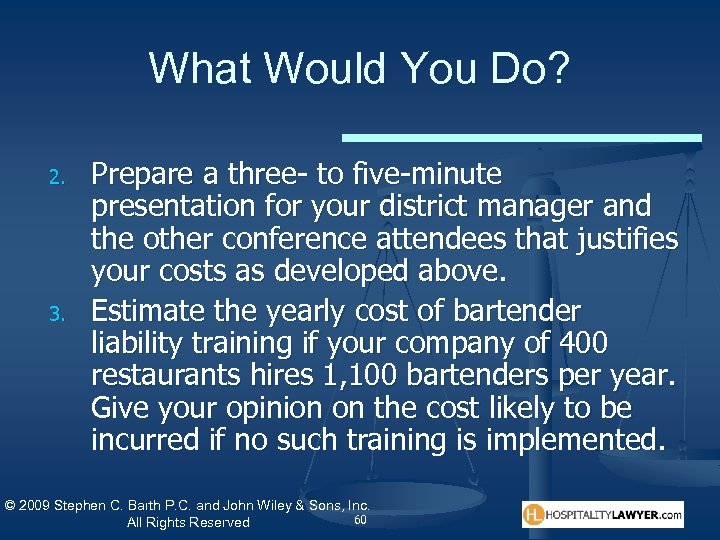 What Would You Do?

2. Prepare a three- to five-minute presentation for your district manager and the other conference attendees that justifies your costs as developed above.

3. Estimate the yearly cost of bartender liability training if your company of 400 restaurants hires 1,100 bartenders per year. Give your opinion on the cost likely to be incurred if no such training is implemented.

© 2009 Stephen C. Barth P.C. and John Wiley & Sons, Inc. All Rights Reserved

60

HL HOSPITALITYLAWYER.com